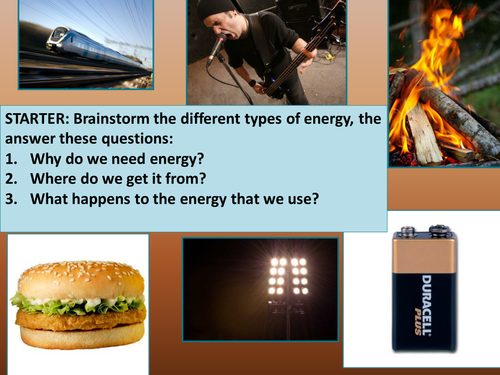 STARTER: Brainstorm the different types of energy, the answer these questions:

1. Why do we need energy?
2. Where do we get it from?
3. What happens to the energy that we use?

DURACELL PLUS